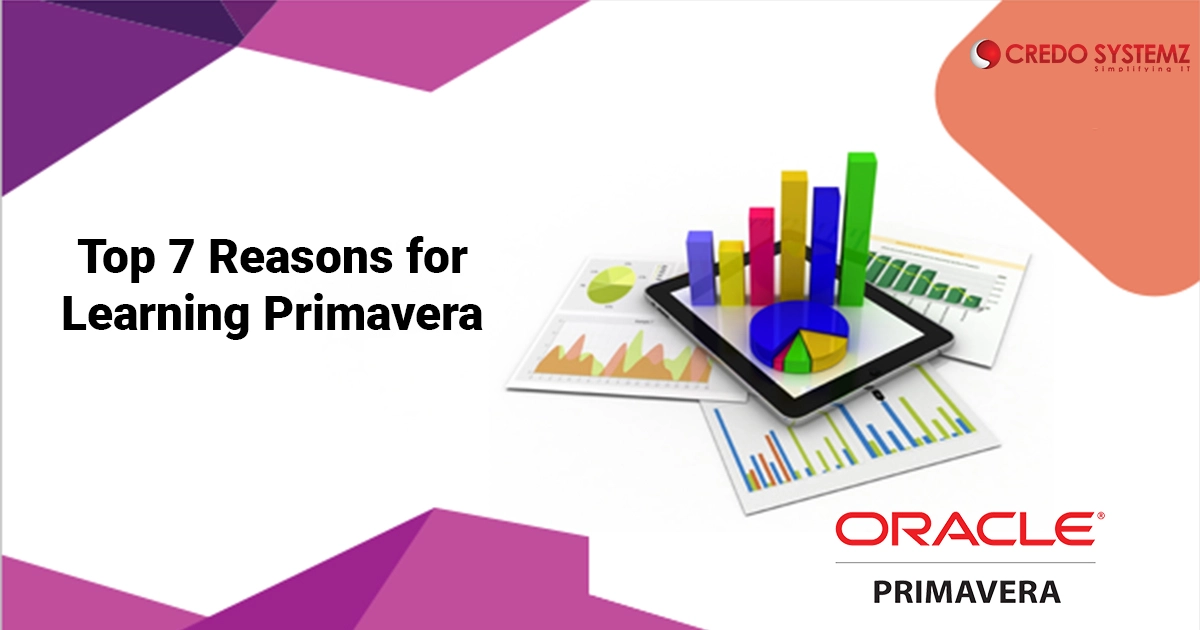 CREDO SYSTEMZ
Simplifying IT

Top 7 Reasons for Learning Primavera

ORACLE®
PRIMAVERA